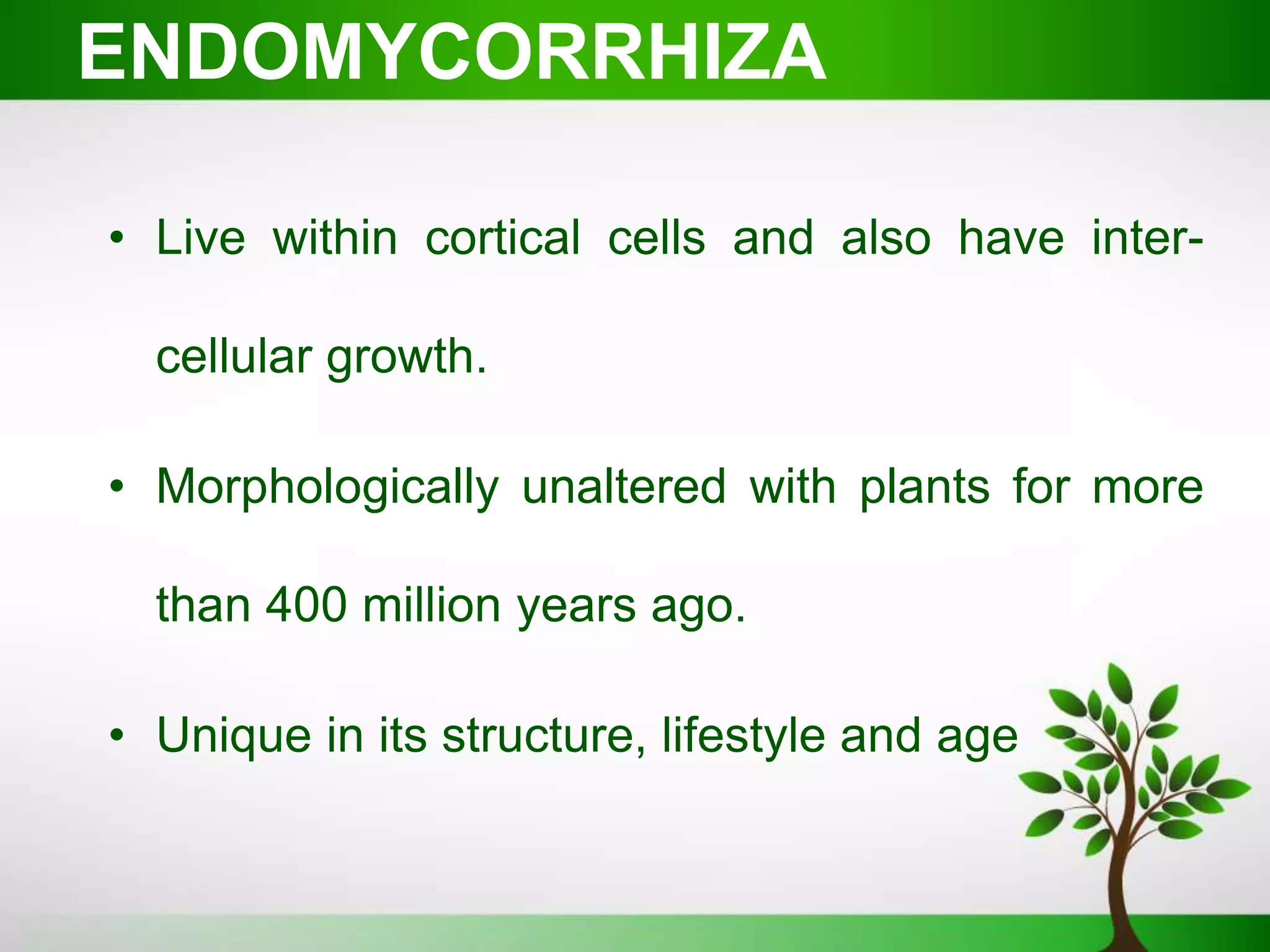 ENDOMYCORRHIZA

• Live within cortical cells and also have inter-cellular growth.

• Morphologically unaltered with plants for more than 400 million years ago.

• Unique in its structure, lifestyle and age